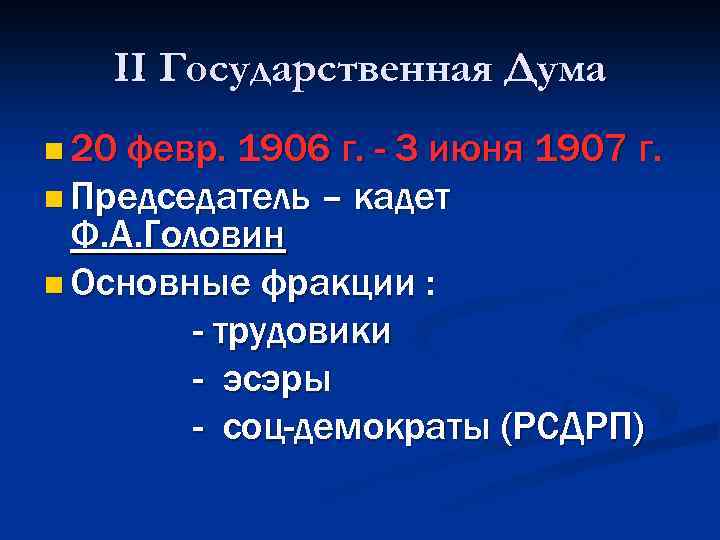 II Государственная Дума

20 февр. 1906 г. - 3 июня 1907 г.

Председатель – кадет Ф.А.Головин

Основные фракции :

- трудовики

- эсэры

- соц-демократы (РСДРП)